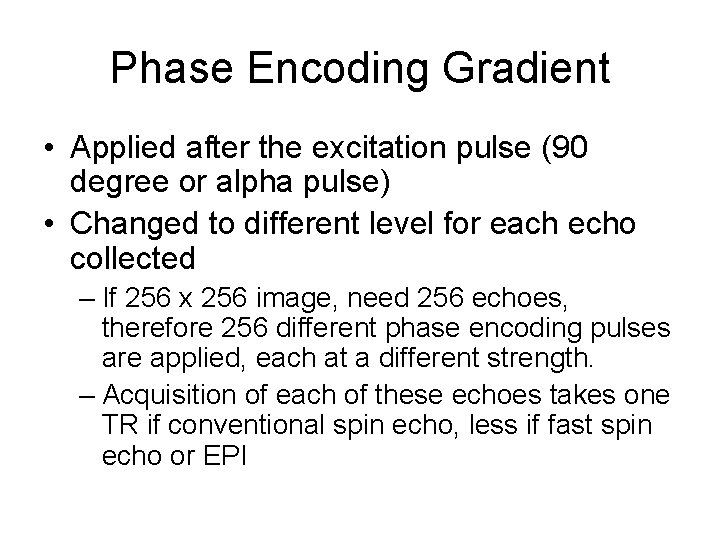 Phase Encoding Gradient

• Applied after the excitation pulse (90 degree or alpha pulse)

• Changed to different level for each echo collected

– If 256 x 256 image, need 256 echoes, therefore 256 different phase encoding pulses are applied, each at a different strength.

– Acquisition of each of these echoes takes one TR if conventional spin echo, less if fast spin echo or EPI